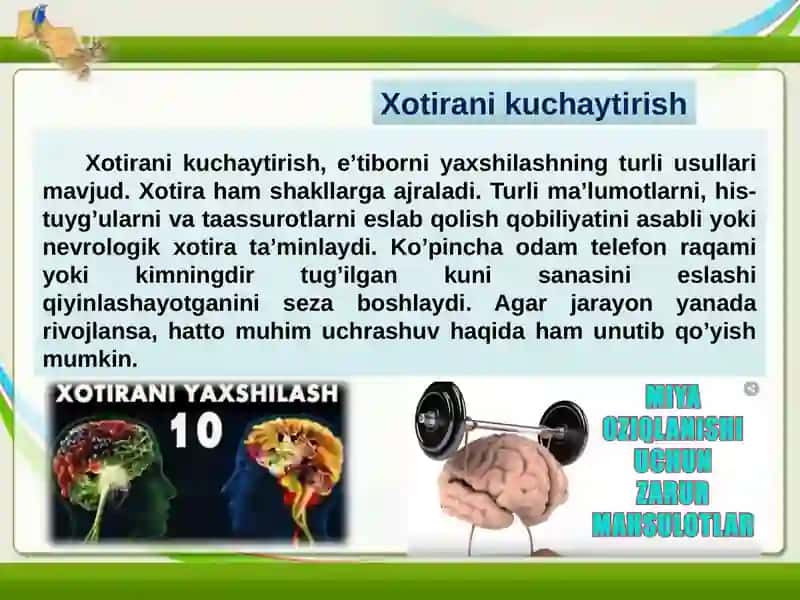 Xotirani kuchaytirish

Xotirani kuchaytirish, e'tiborni yaxshilashning turli usullari mavjud. Xotira ham shakllarga ajraladi. Turli ma'lumotlarni, his-tuyg'ularni va taassurotlarni eslab qolish qobiliyatini asabli yoki nevrologik xotira ta'minlaydi. Ko'pincha odam telefon raqami yoki kimningdir tug'ilgan kuni sanasini eslashi qiyinlashayotganini seza boshlaydi. Agar jarayon yanada rivojlansa, hatto muhim uchrashuv haqida ham unutib qo'yish mumkin.

XOTIRANI YAXSHILASH
10

MIYA
OZIQLANISHI
UCHUN
ZARUR
MAHSULOTLAR